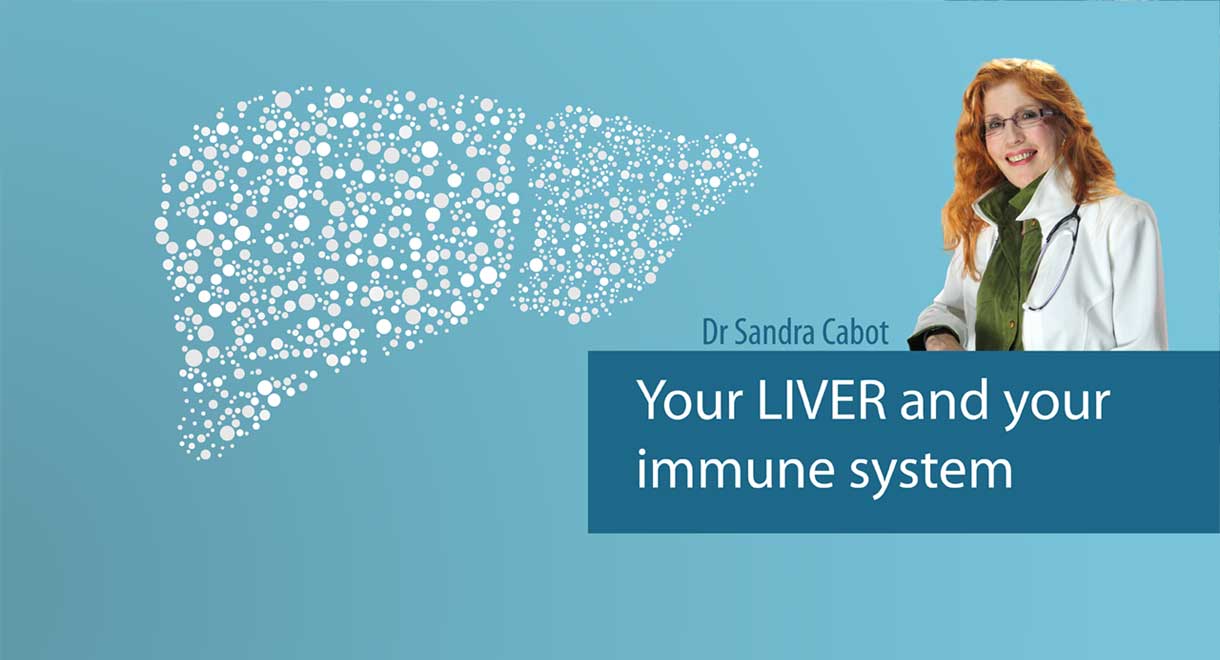 Dr Sandra Cabot

Your LIVER and your immune system